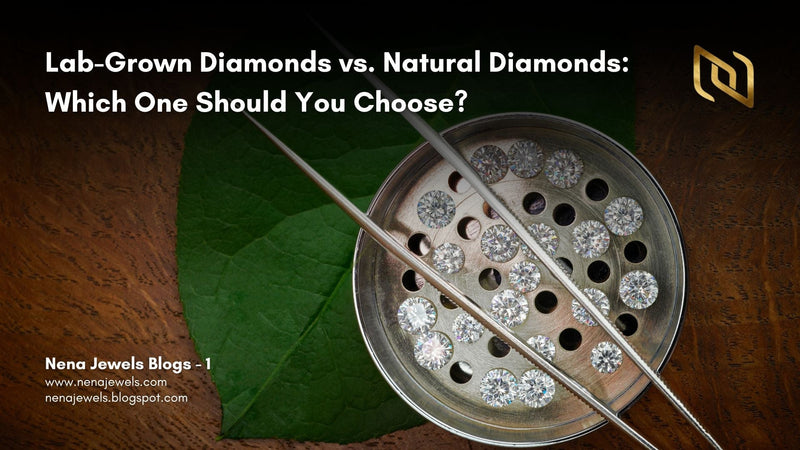 Lab-Grown Diamonds vs. Natural Diamonds: Which One Should You Choose?

Nena Jewels Blogs - 1
www.nenajewels.com
nenajewels.blogspot.com